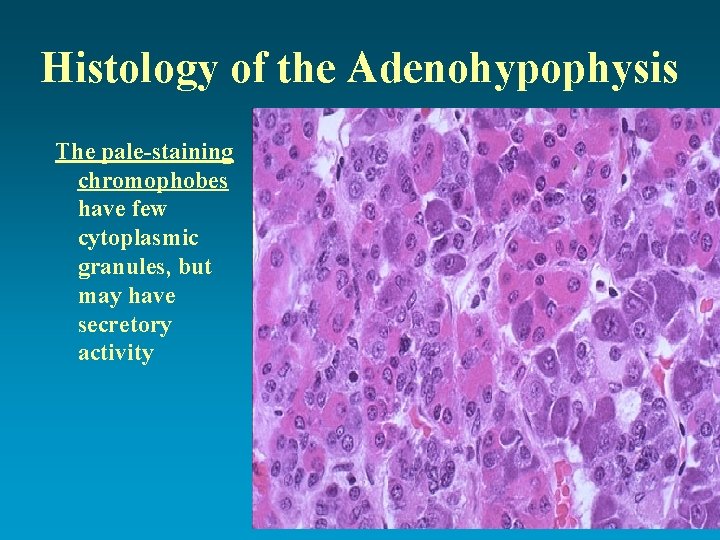 Histology of the Adenohypophysis

The pale-staining chromophobes have few cytoplasmic granules, but may have secretory activity